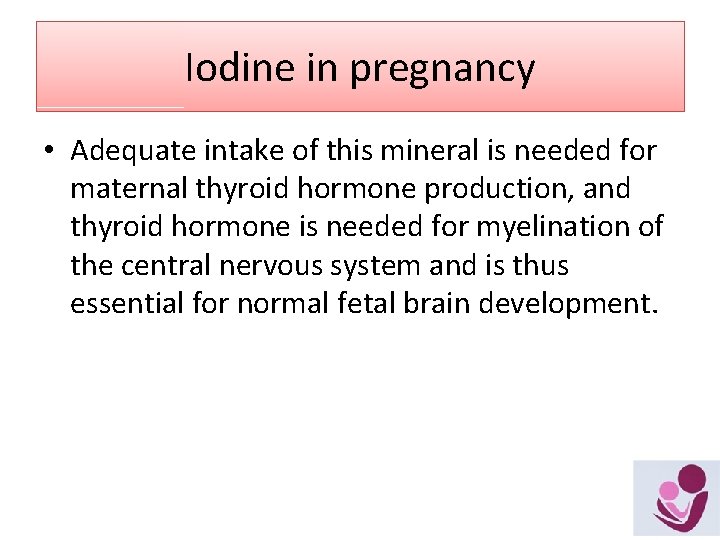 Iodine in pregnancy

• Adequate intake of this mineral is needed for maternal thyroid hormone production, and thyroid hormone is needed for myelination of the central nervous system and is thus essential for normal fetal brain development.